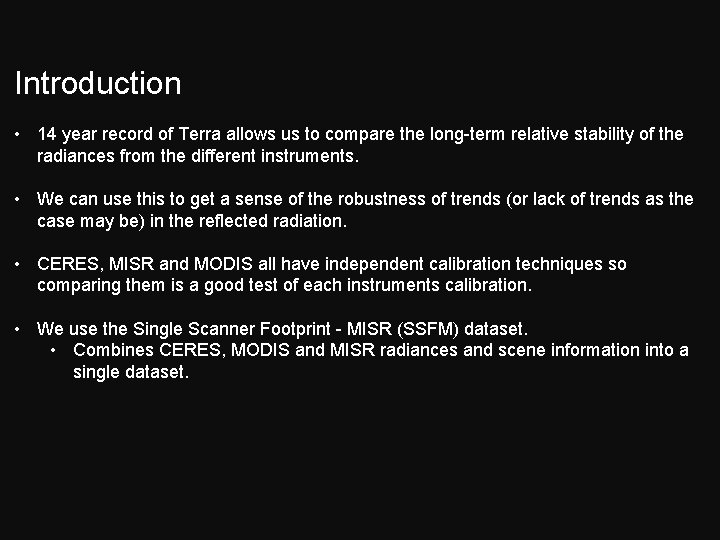 Introduction

• 14 year record of Terra allows us to compare the long-term relative stability of the radiances from the different instruments.

• We can use this to get a sense of the robustness of trends (or lack of trends as the case may be) in the reflected radiation.

• CERES, MISR and MODIS all have independent calibration techniques so comparing them is a good test of each instruments calibration.

• We use the Single Scanner Footprint - MISR (SSFM) dataset.
  • Combines CERES, MODIS and MISR radiances and scene information into a single dataset.